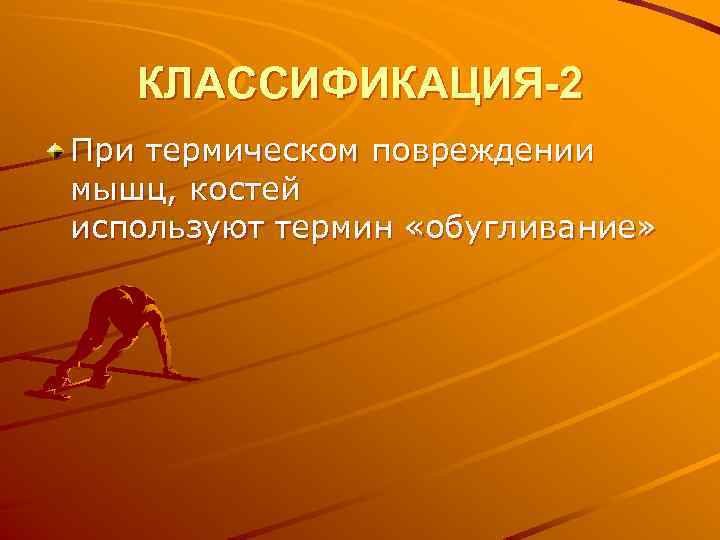 КЛАССИФИКАЦИЯ-2

При термическом повреждении мышц, костей используют термин «обугливание»